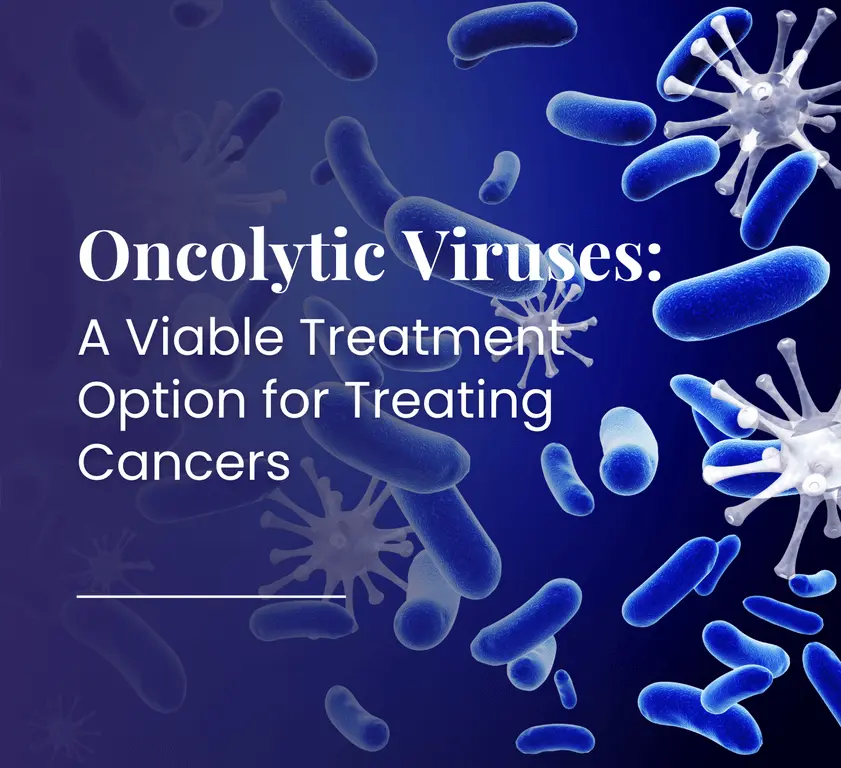 Oncolytic Viruses:
A Viable Treatment Option for Treating Cancers